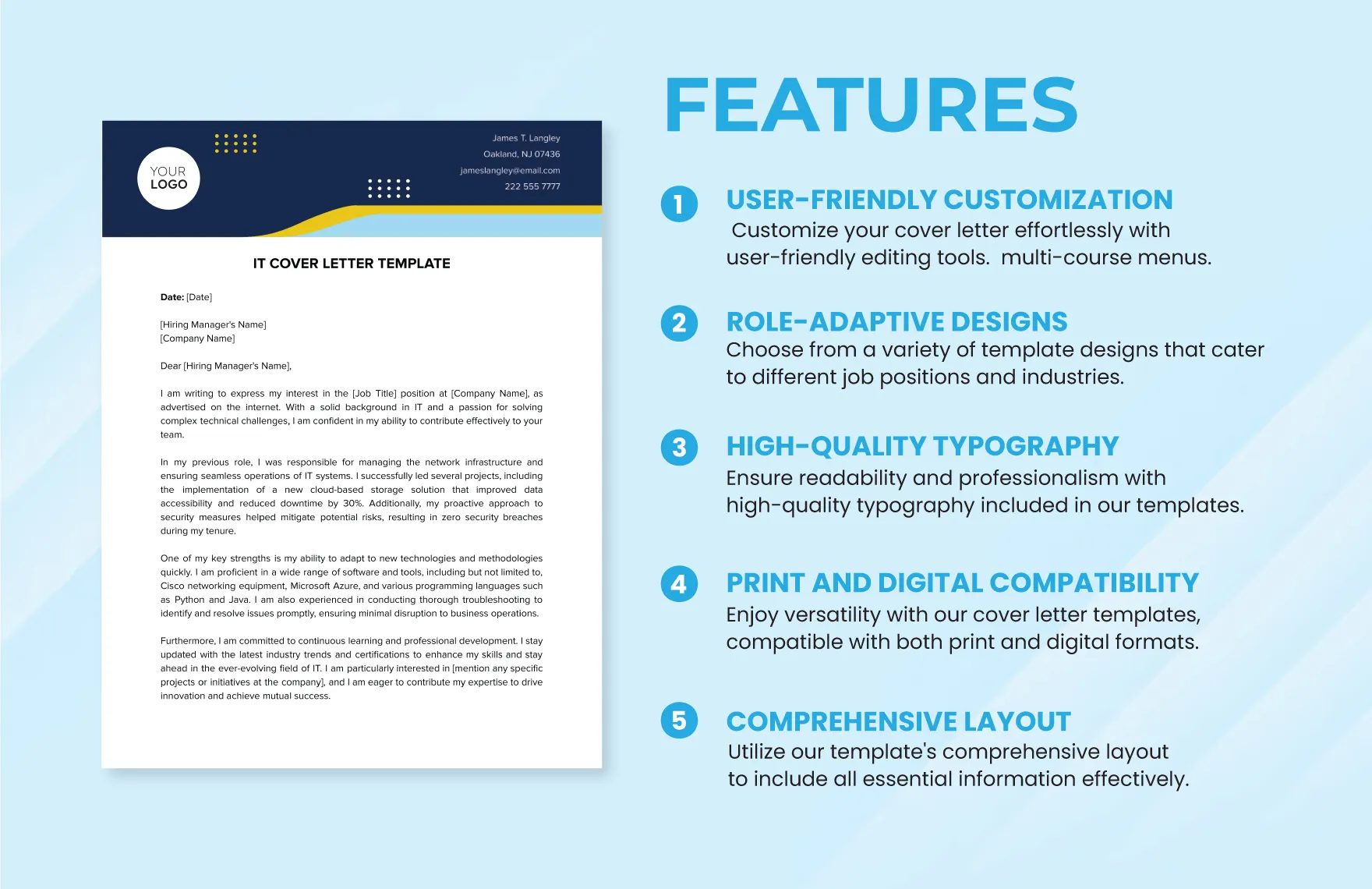 YOUR LOGO

James T. Langley
Oakland, NJ 07436
jameslangley@email.com
222 555 7777

IT COVER LETTER TEMPLATE

Date: [Date]

[Hiring Manager's Name]
[Company Name]

Dear [Hiring Manager's Name],

I am writing to express my interest in the [Job Title] position at [Company Name], as advertised on the internet. With a solid background in IT and a passion for solving complex technical challenges, I am confident in my ability to contribute effectively to your team.

In my previous role, I was responsible for managing the network infrastructure and ensuring seamless operations of IT systems. I successfully led several projects, including the implementation of a new cloud-based storage solution that improved data accessibility and reduced downtime by 30%. Additionally, my proactive approach to security measures helped mitigate potential risks, resulting in zero security breaches during my tenure.

One of my key strengths is my ability to adapt to new technologies and methodologies quickly. I am proficient in a wide range of software and tools, including but not limited to, Cisco networking equipment, Microsoft Azure, and various programming languages such as Python and Java. I am also experienced in conducting thorough troubleshooting to identify and resolve issues promptly, ensuring minimal disruption to business operations.

Furthermore, I am committed to continuous learning and professional development. I stay updated with the latest industry trends and certifications to enhance my skills and stay ahead in the ever-evolving field of IT. I am particularly interested in [mention any specific projects or initiatives at the company], and I am eager to contribute my expertise to drive innovation and achieve mutual success.

FEATURES

1 USER-FRIENDLY CUSTOMIZATION
Customize your cover letter effortlessly with user-friendly editing tools. multi-course menus.

2 ROLE-ADAPTIVE DESIGNS
Choose from a variety of template designs that cater to different job positions and industries.

3 HIGH-QUALITY TYPOGRAPHY
Ensure readability and professionalism with high-quality typography included in our templates.

4 PRINT AND DIGITAL COMPATIBILITY
Enjoy versatility with our cover letter templates, compatible with both print and digital formats.

5 COMPREHENSIVE LAYOUT
Utilize our template's comprehensive layout to include all essential information effectively.